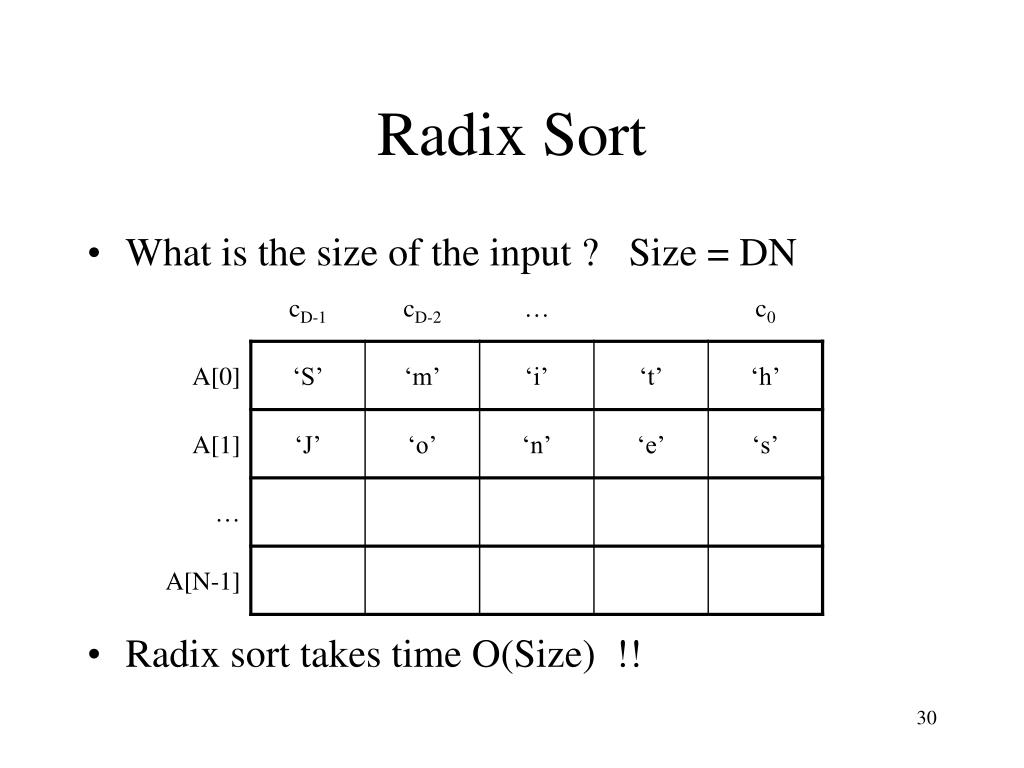 Radix Sort

• What is the size of the input ? Size = DN

|  | $c_{D-1}$ | $c_{D-2}$ | … |  | $c_0$ |
|---|---|---|---|---|---|
| A[0] | ‘S’ | ‘m’ | ‘i’ | ‘t’ | ‘h’ |
| A[1] | ‘J’ | ‘o’ | ‘n’ | ‘e’ | ‘s’ |
| … |  |  |  |  |  |
| A[N-1] |  |  |  |  |  |

• Radix sort takes time O(Size) !!

30